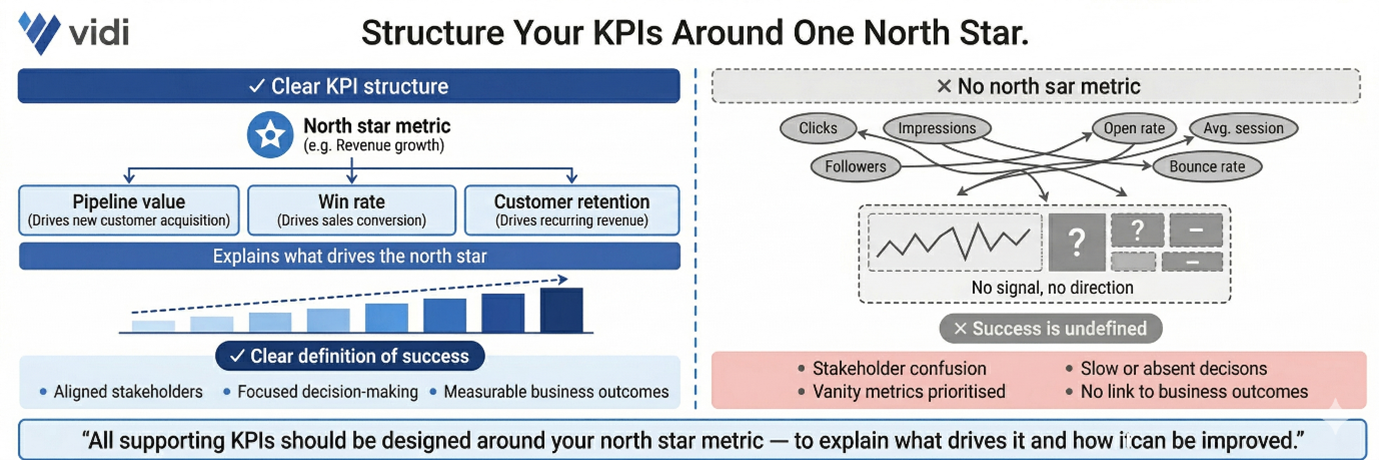 vidi

Structure Your KPIs Around One North Star.

✓ Clear KPI structure

North star metric
(e.g. Revenue growth)

Pipeline value
(Drives new customer acquisition)

Win rate
(Drives sales conversion)

Customer retention
(Drives recurring revenue)

Explains what drives the north star

✓ Clear definition of success

• Aligned stakeholders • Focused decision-making • Measurable business outcomes

✕ No north sar metric

Clicks
Impressions
Open rate
Avg. session
Followers
Bounce rate

?
?
–
–

No signal, no direction

✕ Success is undefined

• Stakeholder confusion
• Vanity metrics prioritised
• Slow or absent decisons
• No link to business outcomes

"All supporting KPIs should be designed around your north star metric — to explain what drives it and how it can be improved."